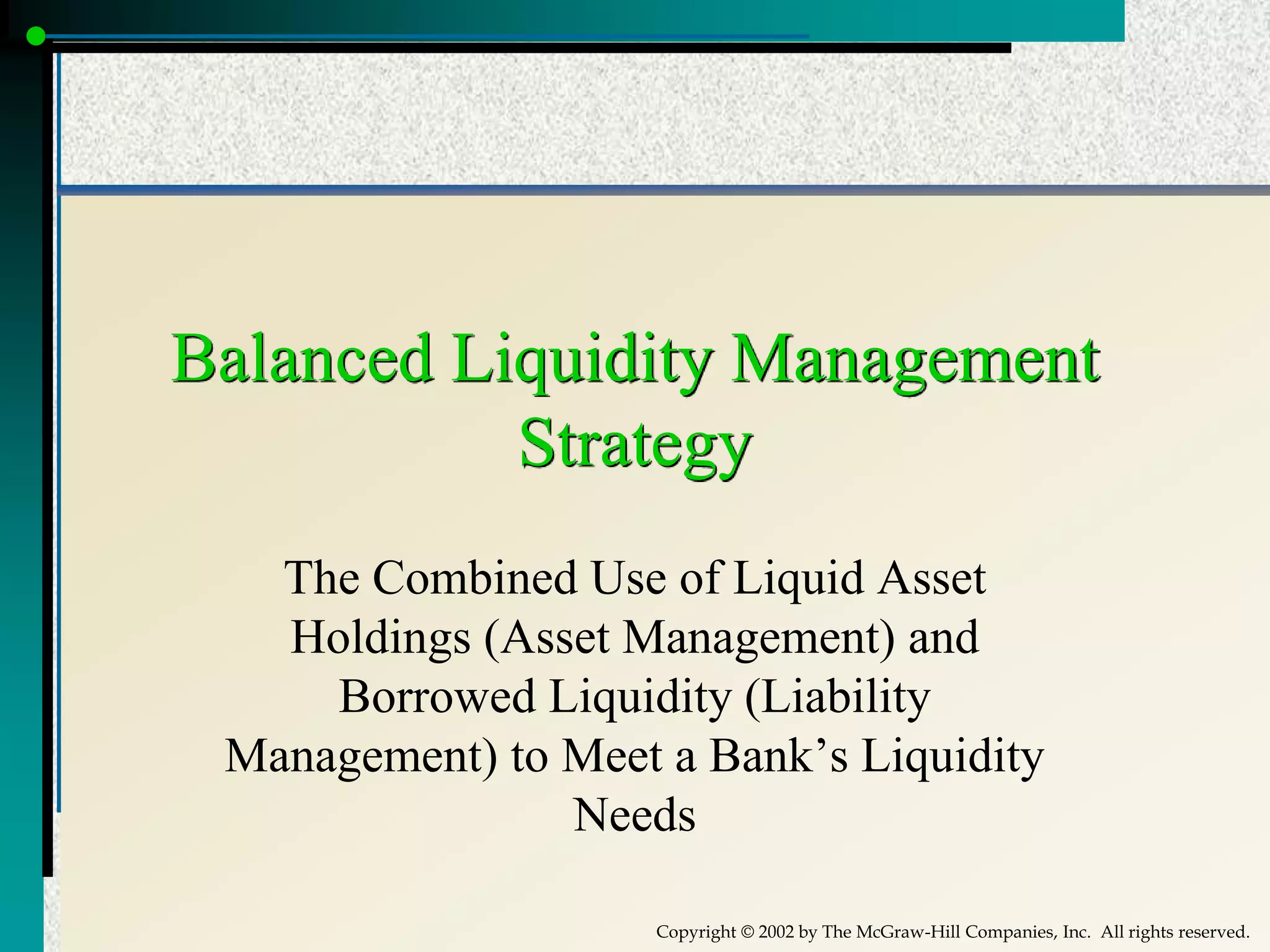 Balanced Liquidity Management Strategy

The Combined Use of Liquid Asset Holdings (Asset Management) and Borrowed Liquidity (Liability Management) to Meet a Bank’s Liquidity Needs

Copyright © 2002 by The McGraw-Hill Companies, Inc. All rights reserved.